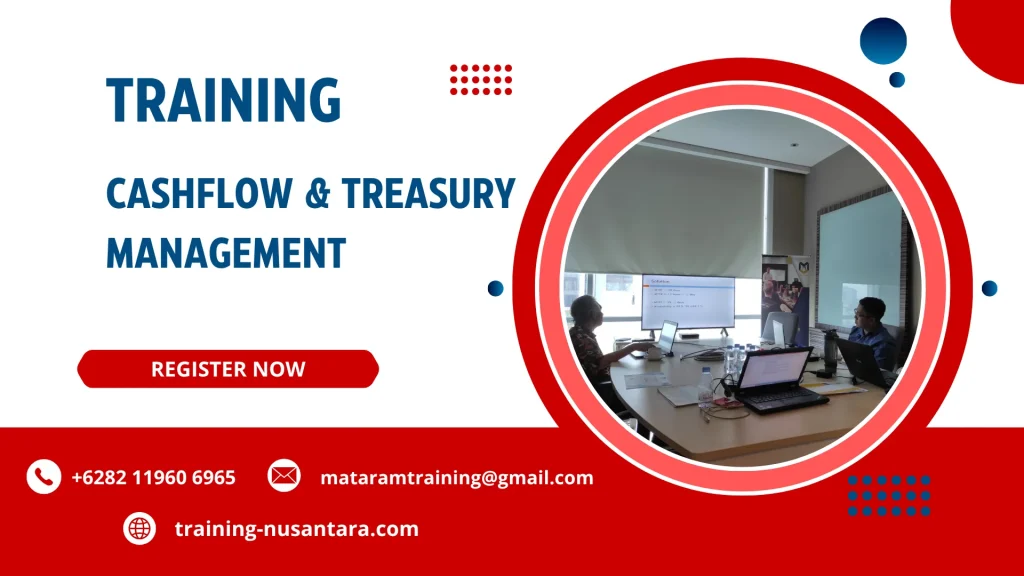 TRAINING

CASHFLOW & TREASURY MANAGEMENT

REGISTER NOW

+6282 11960 6965

mataramtraining@gmail.com

training-nusantara.com